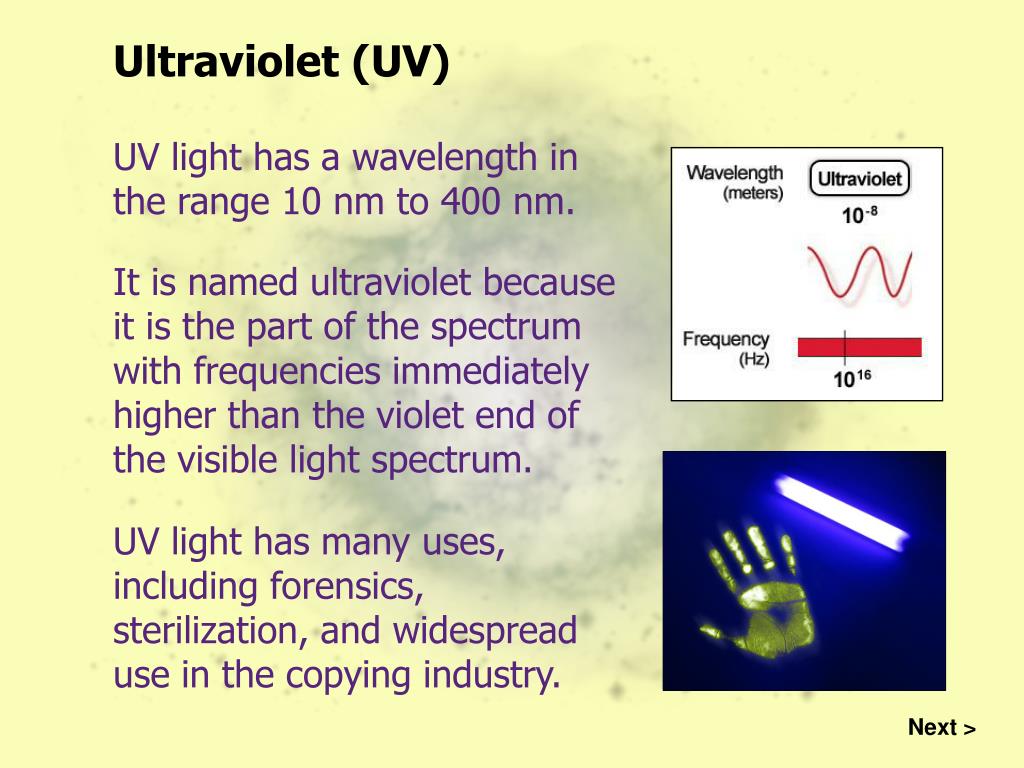 Ultraviolet (UV)

UV light has a wavelength in the range 10 nm to 400 nm.

It is named ultraviolet because it is the part of the spectrum with frequencies immediately higher than the violet end of the visible light spectrum.

UV light has many uses, including forensics, sterilization, and widespread use in the copying industry.

Wavelength (meters)
Ultraviolet
$10^{-8}$
Frequency (Hz)
$10^{16}$

Next >